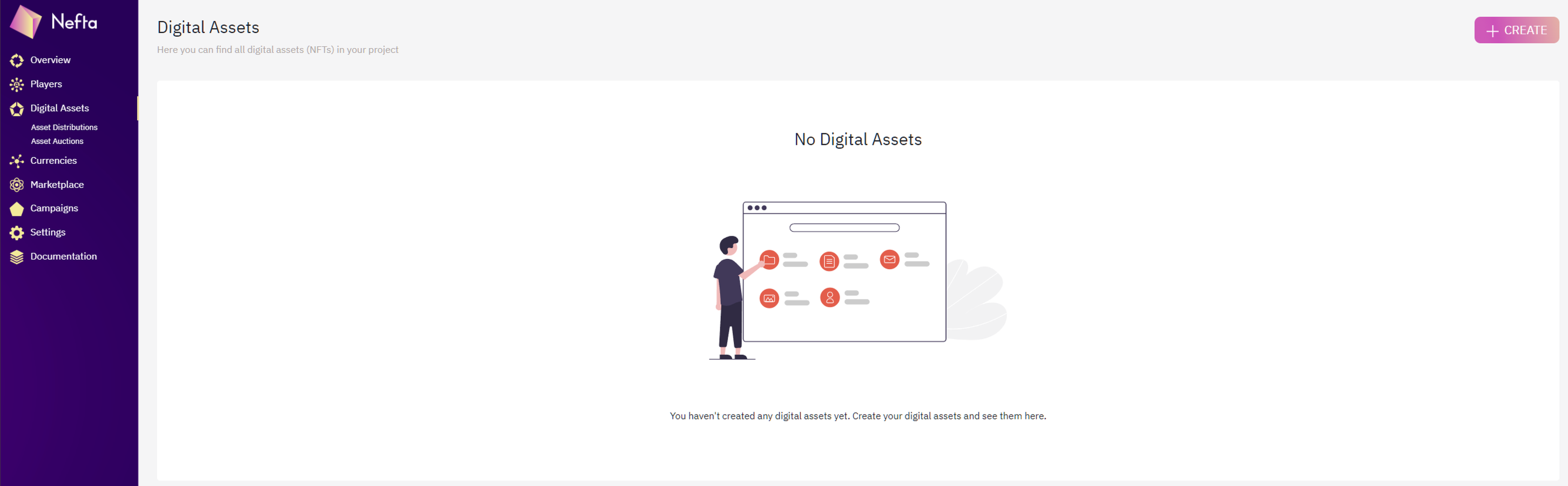 Nefta

Overview
Players
Digital Assets
Asset Distributions
Asset Auctions
Currencies
Marketplace
Campaigns
Settings
Documentation

Digital Assets

Here you can find all digital assets (NFTs) in your project

+ CREATE

No Digital Assets

You haven't created any digital assets yet. Create your digital assets and see them here.